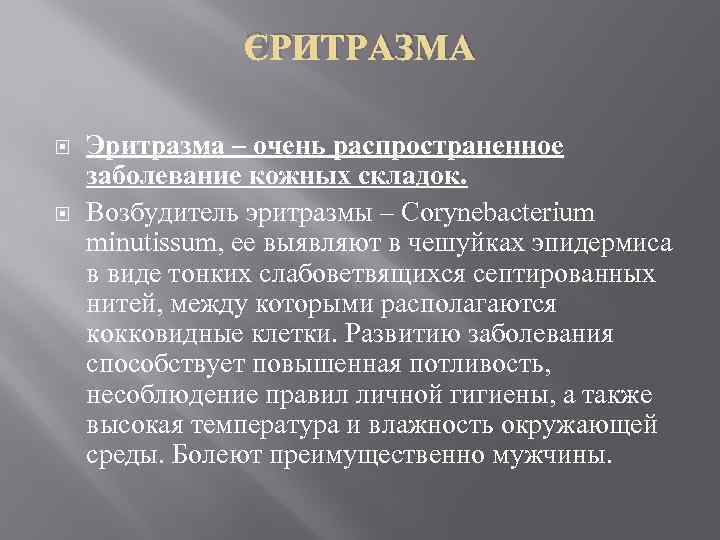 ЄРИТРАЗМА

Эритразма – очень распространенное заболевание кожных складок.

Возбудитель эритразмы – Corynebacterium minutissum, ее выявляют в чешуйках эпидермиса в виде тонких слабоветвящихся септированных нитей, между которыми располагаются кокковидные клетки. Развитию заболевания способствует повышенная потливость, несоблюдение правил личной гигиены, а также высокая температура и влажность окружающей среды. Болеют преимущественно мужчины.